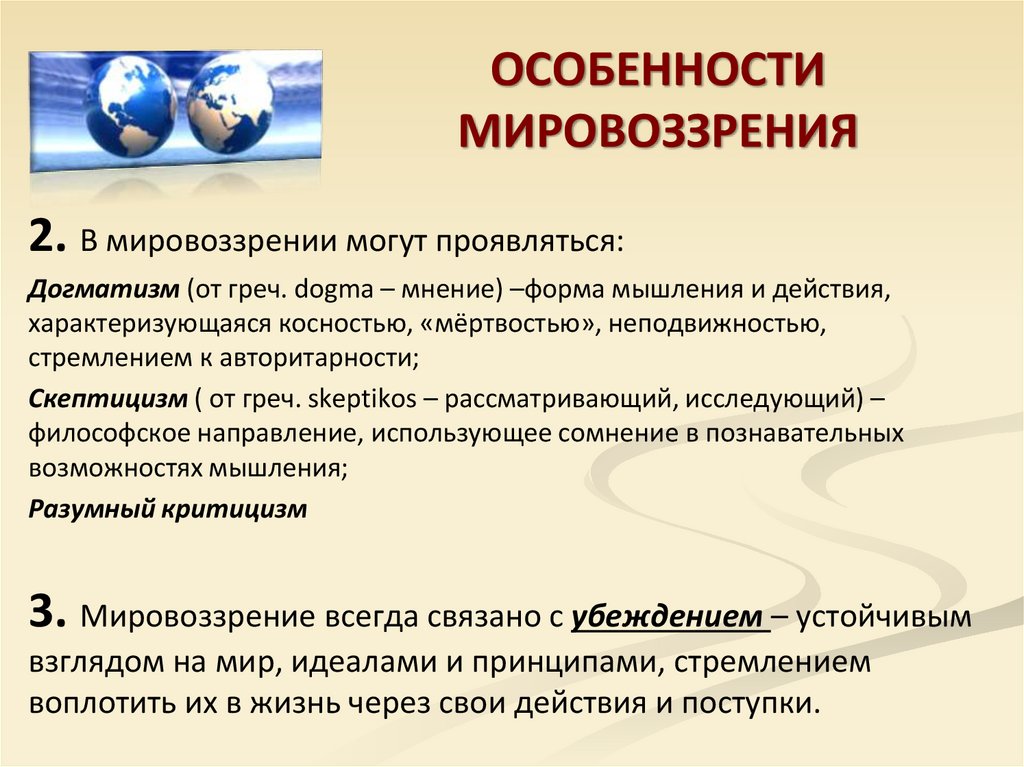 ОСОБЕННОСТИ МИРОВОЗЗРЕНИЯ

2. В мировоззрении могут проявляться:

Догматизм (от греч. dogma – мнение) –форма мышления и действия, характеризующаяся косностью, «мёртвостью», неподвижностью, стремлением к авторитарности;

Скептицизм ( от греч. skeptikos – рассматривающий, исследующий) – философское направление, использующее сомнение в познавательных возможностях мышления;

Разумный критицизм

3. Мировоззрение всегда связано с убеждением – устойчивым взглядом на мир, идеалами и принципами, стремлением воплотить их в жизнь через свои действия и поступки.